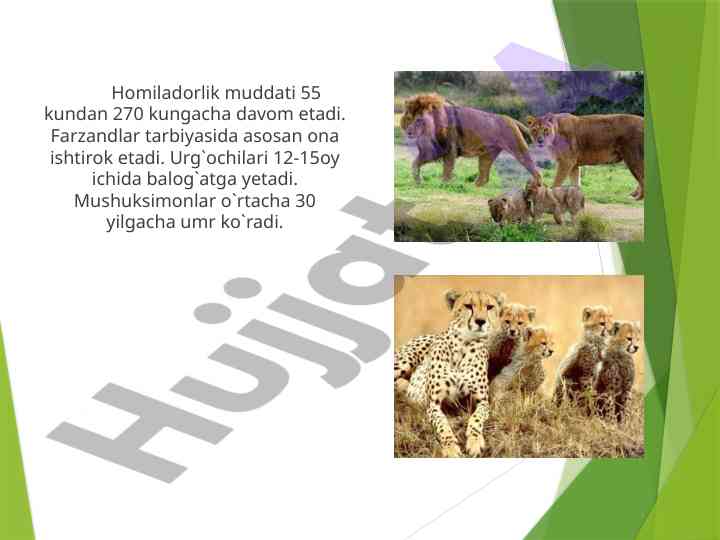 Homiladorlik muddati 55 kundan 270 kungacha davom etadi. Farzandlar tarbiyasida asosan ona ishtirok etadi. Urg`ochilari 12-15oy ichida balog`atga yetadi. Mushuksimonlar o`rtacha 30 yilgacha umr ko`radi.

Hujjat